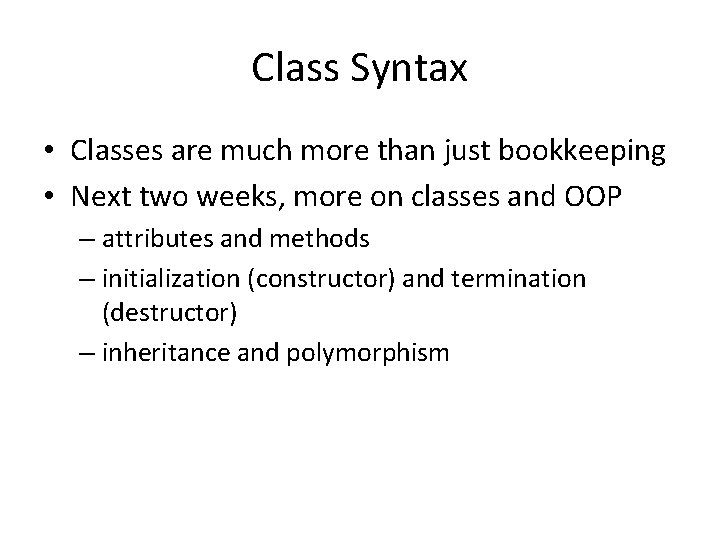 Class Syntax

• Classes are much more than just bookkeeping
• Next two weeks, more on classes and OOP
– attributes and methods
– initialization (constructor) and termination (destructor)
– inheritance and polymorphism